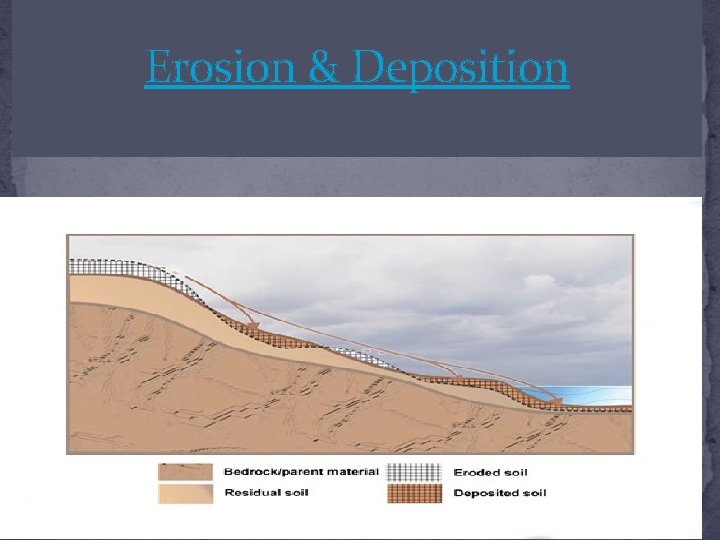 Erosion & Deposition

Bedrock/parent material
Residual soil
Eroded soil
Deposited soil